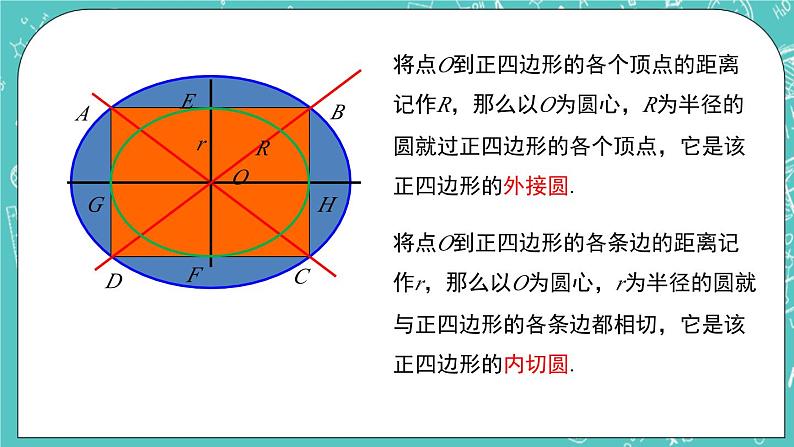 A
E
B
r
R
O
G
H
D
F
C

将点$O$到正四边形的各个顶点的距离记作$R$，那么以$O$为圆心，$R$为半径的圆就过正四边形的各个顶点，它是该正四边形的外接圆.

将点$O$到正四边形的各条边的距离记作$r$，那么以$O$为圆心，$r$为半径的圆就与正四边形的各条边都相切，它是该正四边形的内切圆.